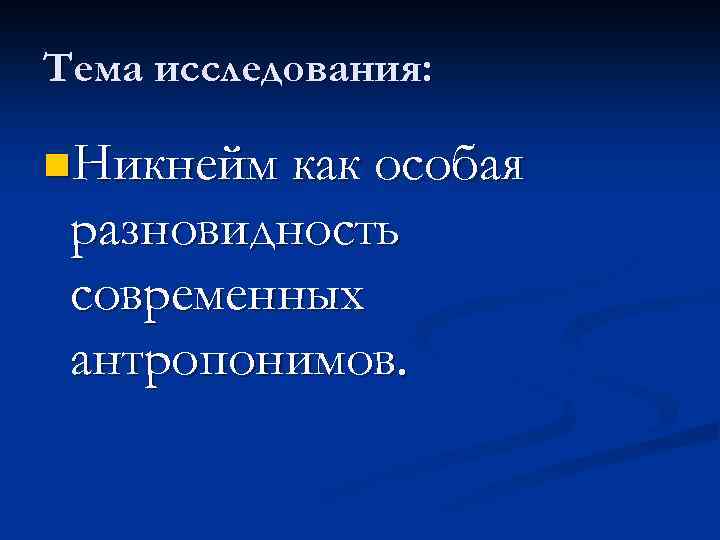 Тема исследования:

Никнейм как особая разновидность современных антропонимов.